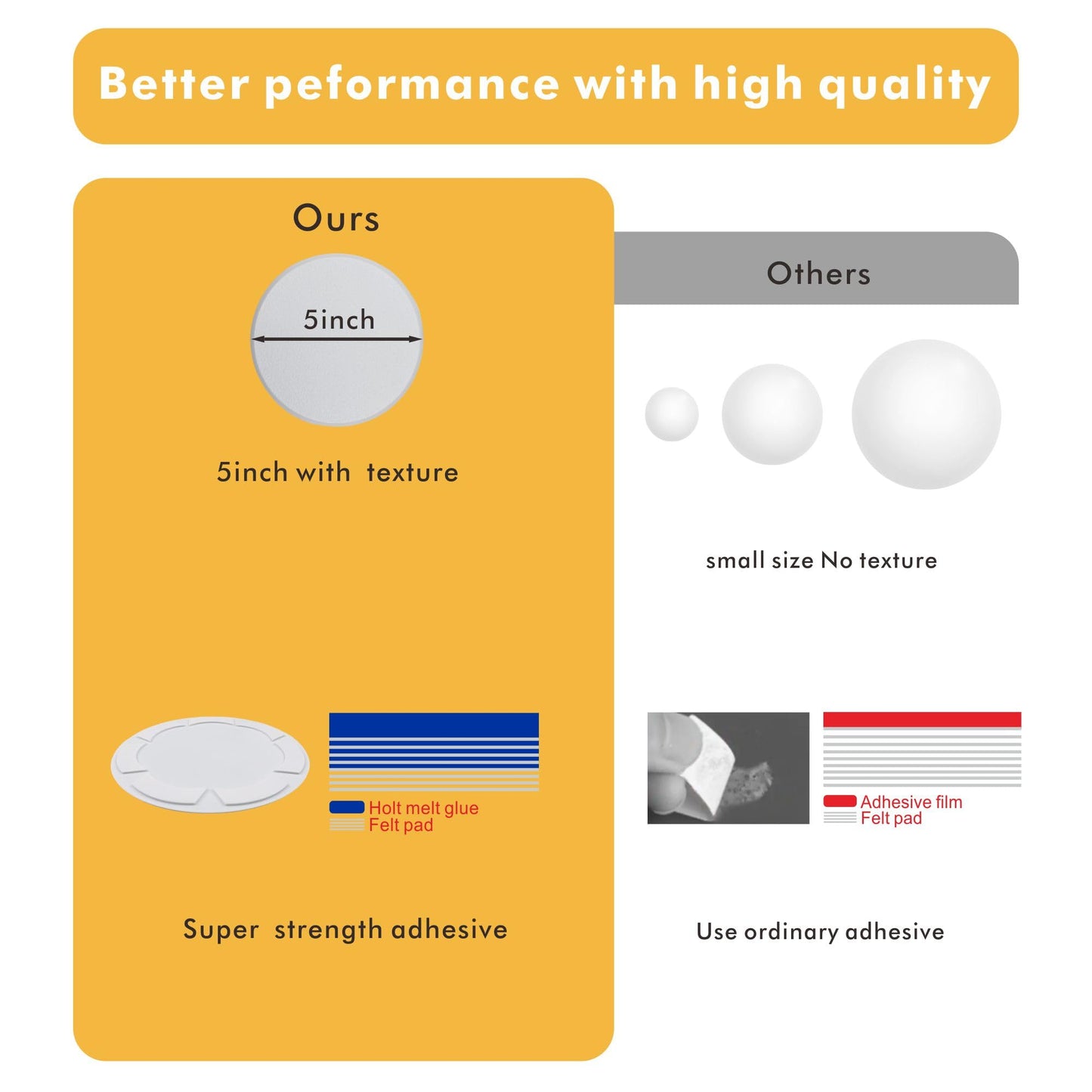 Better peformance with high quality

Ours

5inch

5inch with texture

Holt melt glue
Felt pad

Super strength adhesive

Others

small size No texture

Adhesive film
Felt pad

Use ordinary adhesive